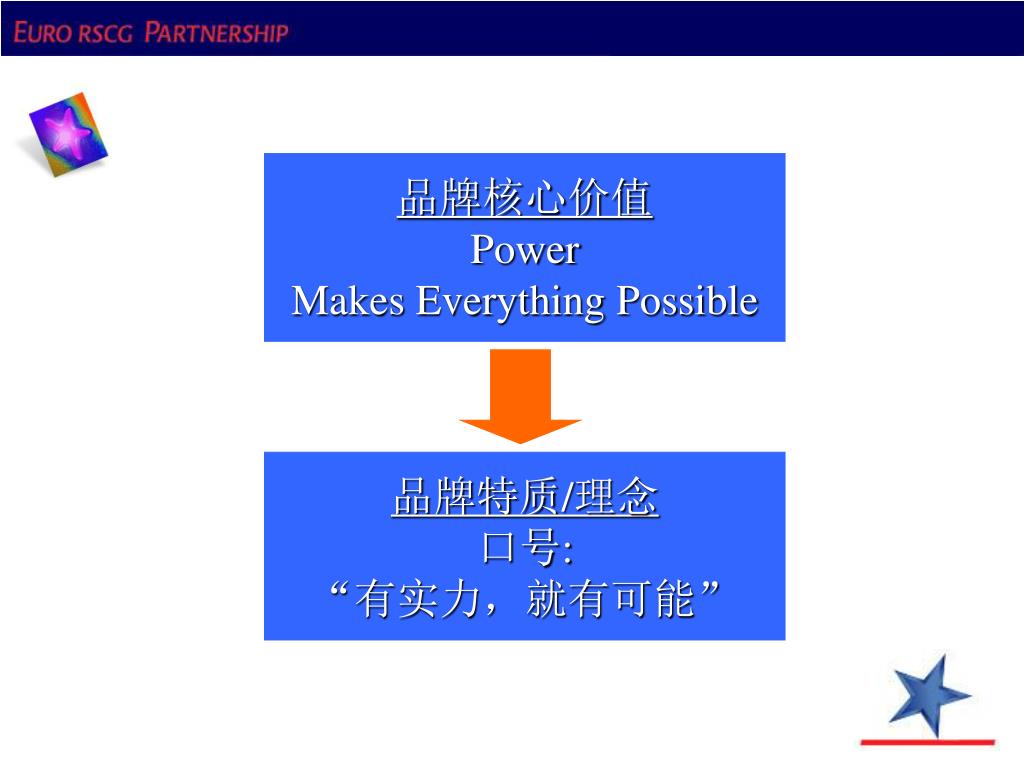 EURO RSCG PARTNERSHIP

品牌核心价值
Power
Makes Everything Possible

品牌特质/理念
口号:
“有实力，就有可能”